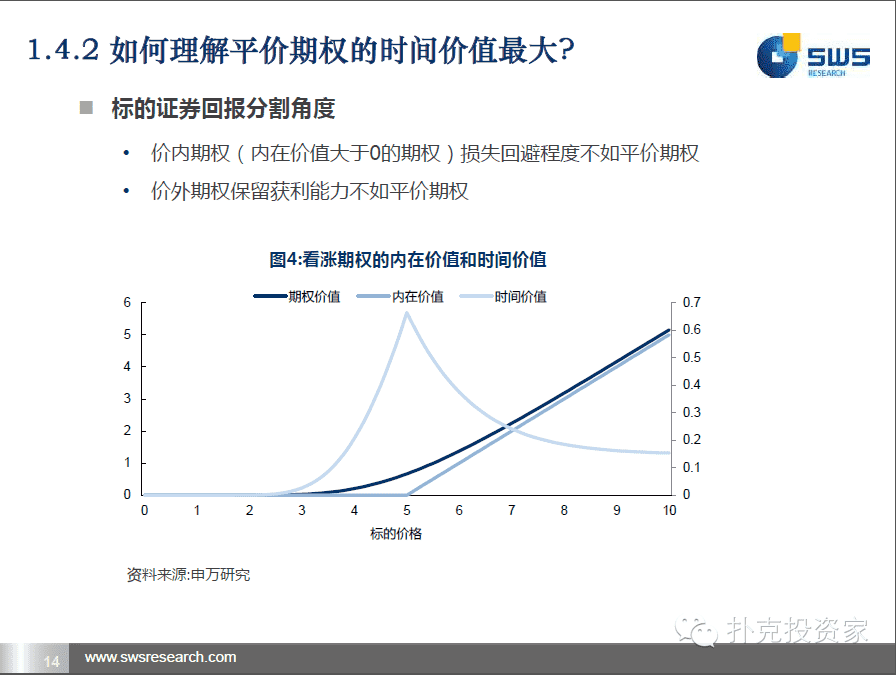 1.4.2 如何理解平价期权的时间价值最大?

SWS RESEARCH

■ 标的证券回报分割角度

• 价内期权（内在价值大于0的期权）损失回避程度不如平价期权

• 价外期权保留获利能力不如平价期权

图4:看涨期权的内在价值和时间价值

期权价值 内在价值 时间价值

6
5
4
3
2
1
0

0.7
0.6
0.5
0.4
0.3
0.2
0.1
0

0 1 2 3 4 5 6 7 8 9 10

标的价格

资料来源:申万研究

扑克投资家

14 www.swsresearch.com